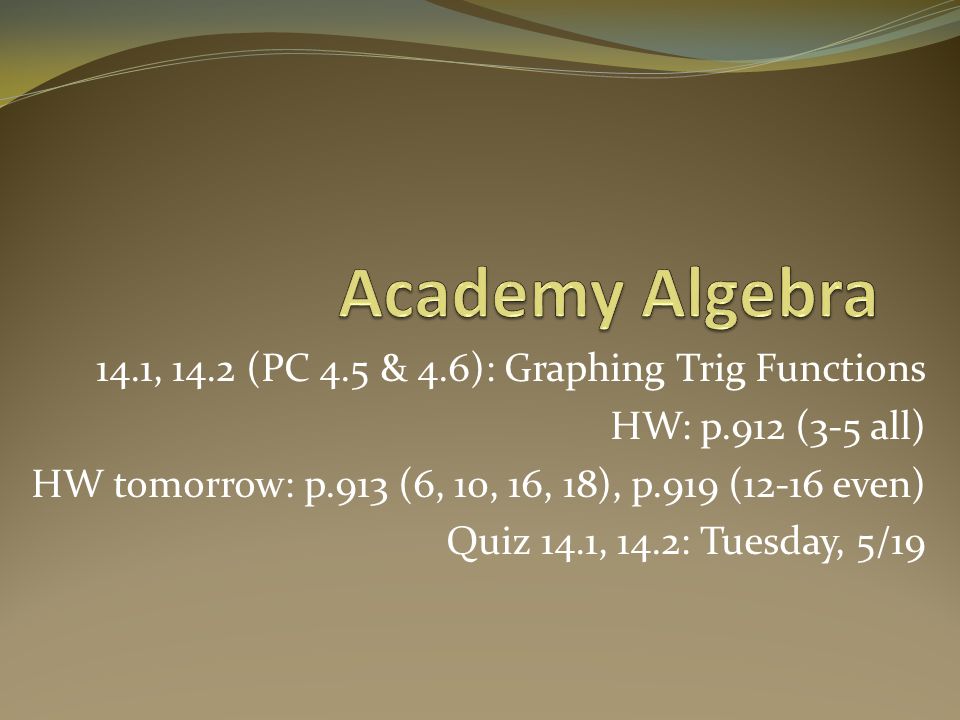 Academy Algebra

14.1, 14.2 (PC 4.5 & 4.6): Graphing Trig Functions
HW: p.912 (3-5 all)
HW tomorrow: p.913 (6, 10, 16, 18), p.919 (12-16 even)
Quiz 14.1, 14.2: Tuesday, 5/19